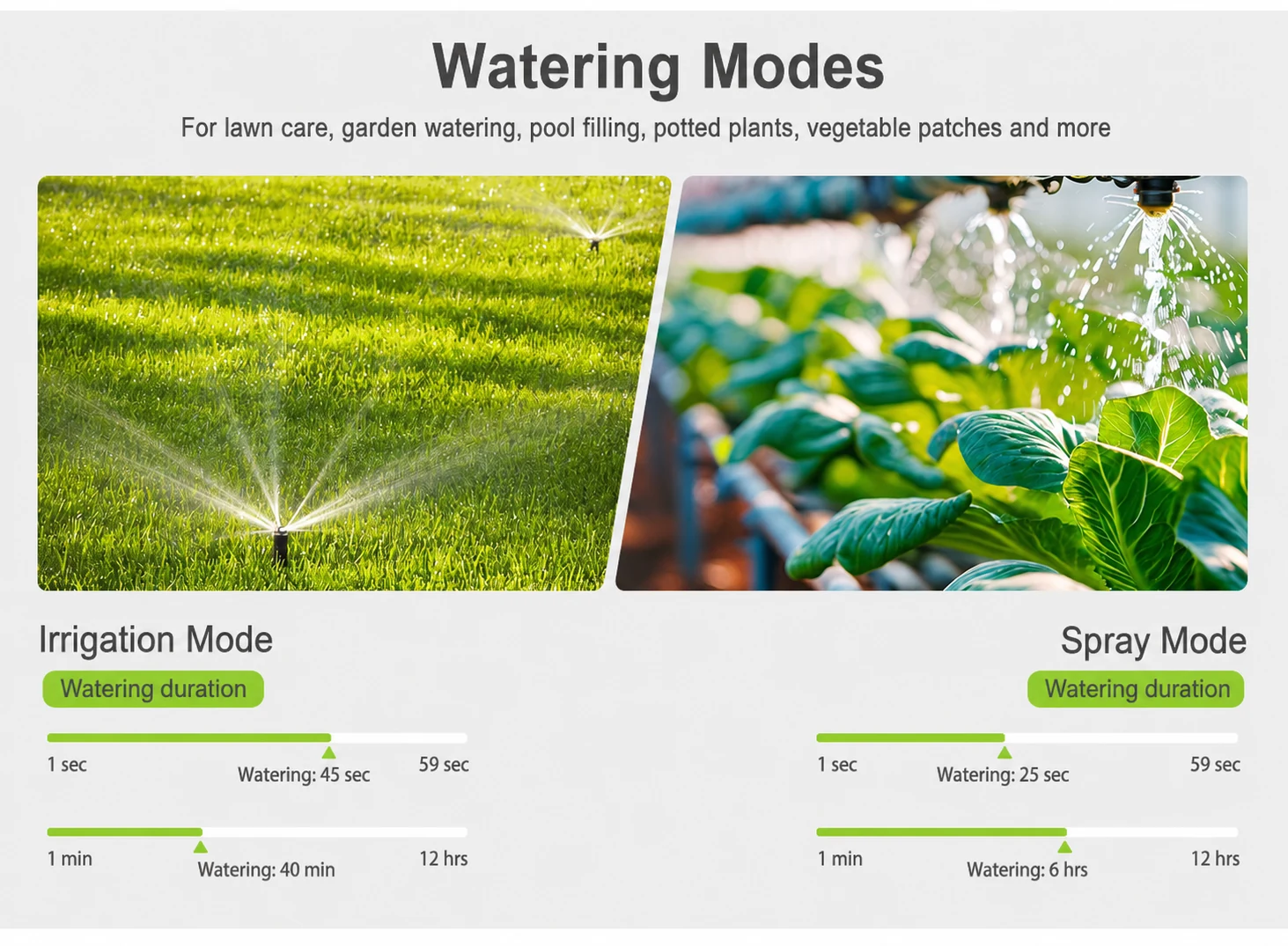 Watering Modes

For lawn care, garden watering, pool filling, potted plants, vegetable patches and more

Irrigation Mode

Watering duration

1 sec
Watering: 45 sec
59 sec

1 min
Watering: 40 min
12 hrs

Spray Mode

Watering duration

1 sec
Watering: 25 sec
59 sec

1 min
Watering: 6 hrs
12 hrs